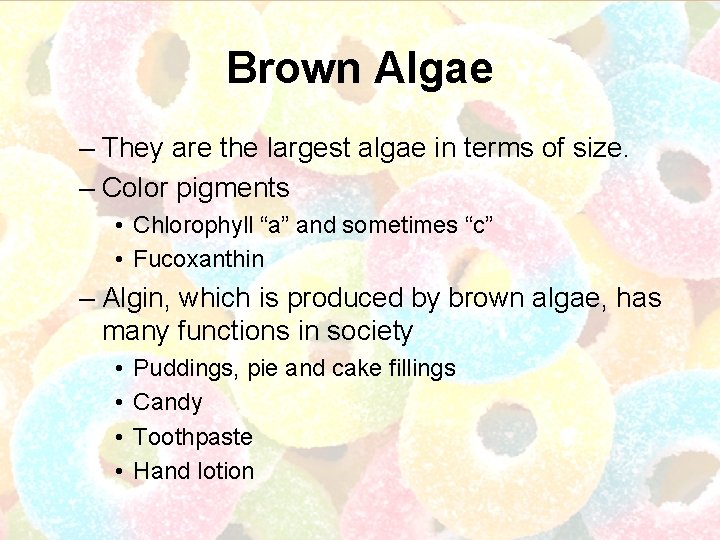 Brown Algae

– They are the largest algae in terms of size.
– Color pigments
• Chlorophyll “a” and sometimes “c”
• Fucoxanthin
– Algin, which is produced by brown algae, has many functions in society
• Puddings, pie and cake fillings
• Candy
• Toothpaste
• Hand lotion